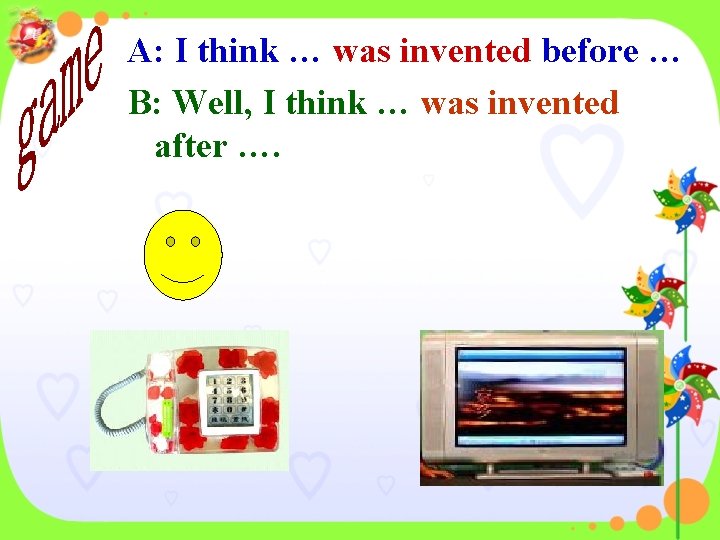 game

A: I think … was invented before …

B: Well, I think … was invented after ….